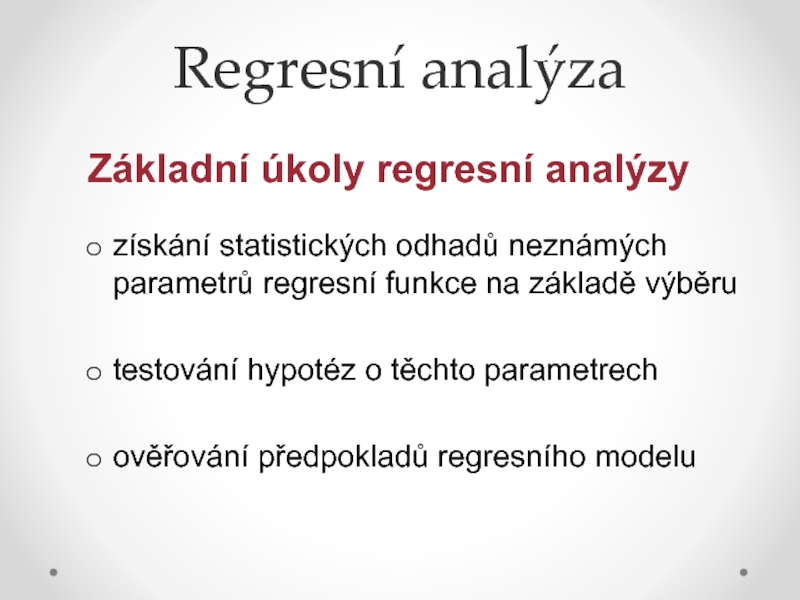 Regresní analýza

Základní úkoly regresní analýzy

o získání statistických odhadů neznámých parametrů regresní funkce na základě výběru

o testování hypotéz o těchto parametrech

o ověřování předpokladů regresního modelu